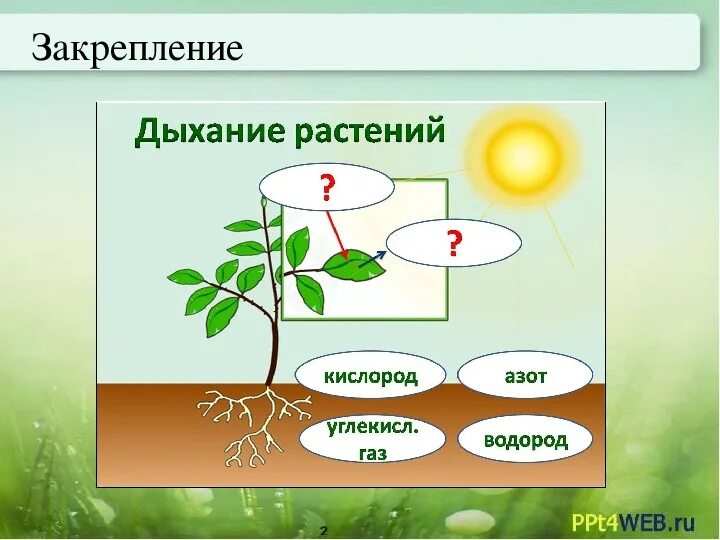 Закрепление

Дыхание растений

?

?

кислород

азот

углекисл. газ

водород

2

PPt4WEB.ru